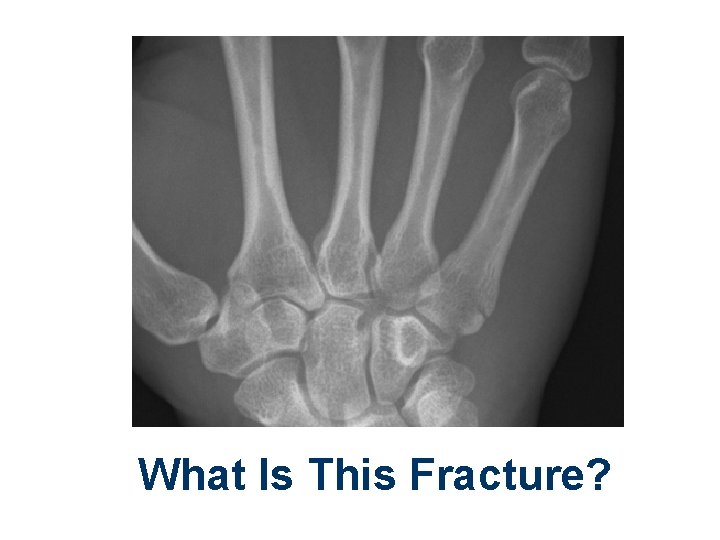 What Is This Fracture?